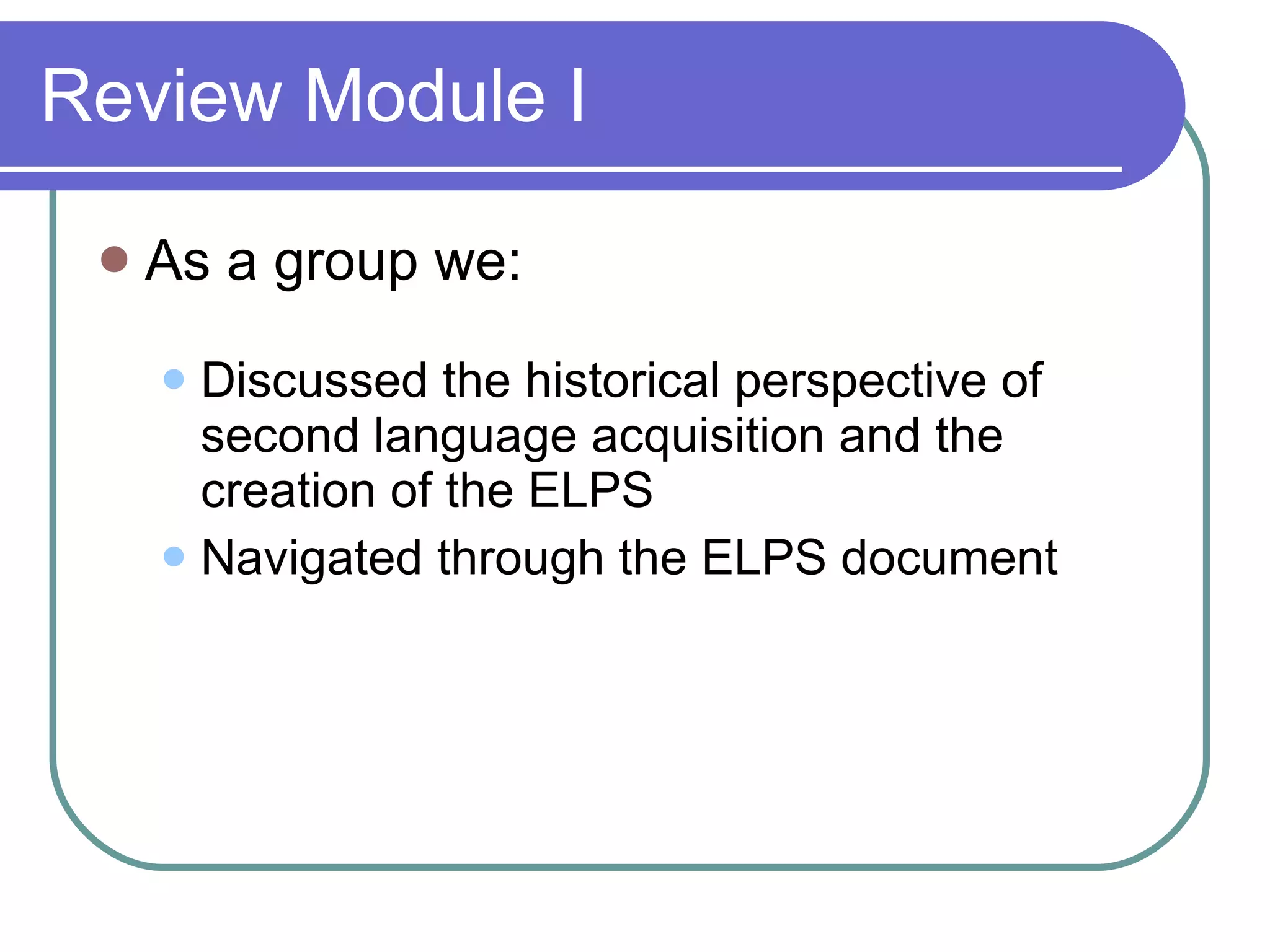 Review Module I

- As a group we:
  - Discussed the historical perspective of second language acquisition and the creation of the ELPS
  - Navigated through the ELPS document